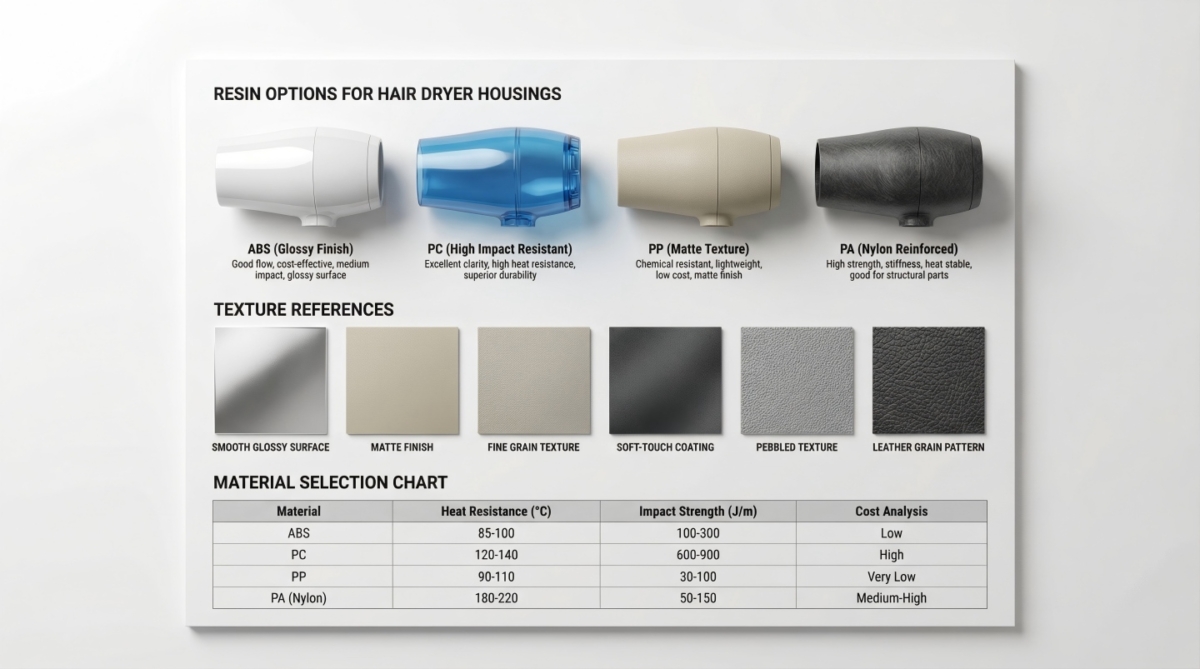 RESIN OPTIONS FOR HAIR DRYER HOUSINGS

ABS (Glossy Finish)
Good flow, cost-effective, medium impact, glossy surface

PC (High Impact Resistant)
Excellent clarity, high heat resistance, superior durability

PP (Matte Texture)
Chemical resistant, lightweight, low cost, matte finish

PA (Nylon Reinforced)
High strength, stiffness, heat stable, good for structural parts

TEXTURE REFERENCES

SMOOTH GLOSSY SURFACE

MATTE FINISH

FINE GRAIN TEXTURE

SOFT-TOUCH COATING

PEBBLED TEXTURE

LEATHER GRAIN PATTERN

MATERIAL SELECTION CHART

| Material | Heat Resistance (°C) | Impact Strength (J/m) | Cost Analysis |
|---|---|---|---|
| ABS | 85-100 | 100-300 | Low |
| PC | 120-140 | 600-900 | High |
| PP | 90-110 | 30-100 | Very Low |
| PA (Nylon) | 180-220 | 50-150 | Medium-High |